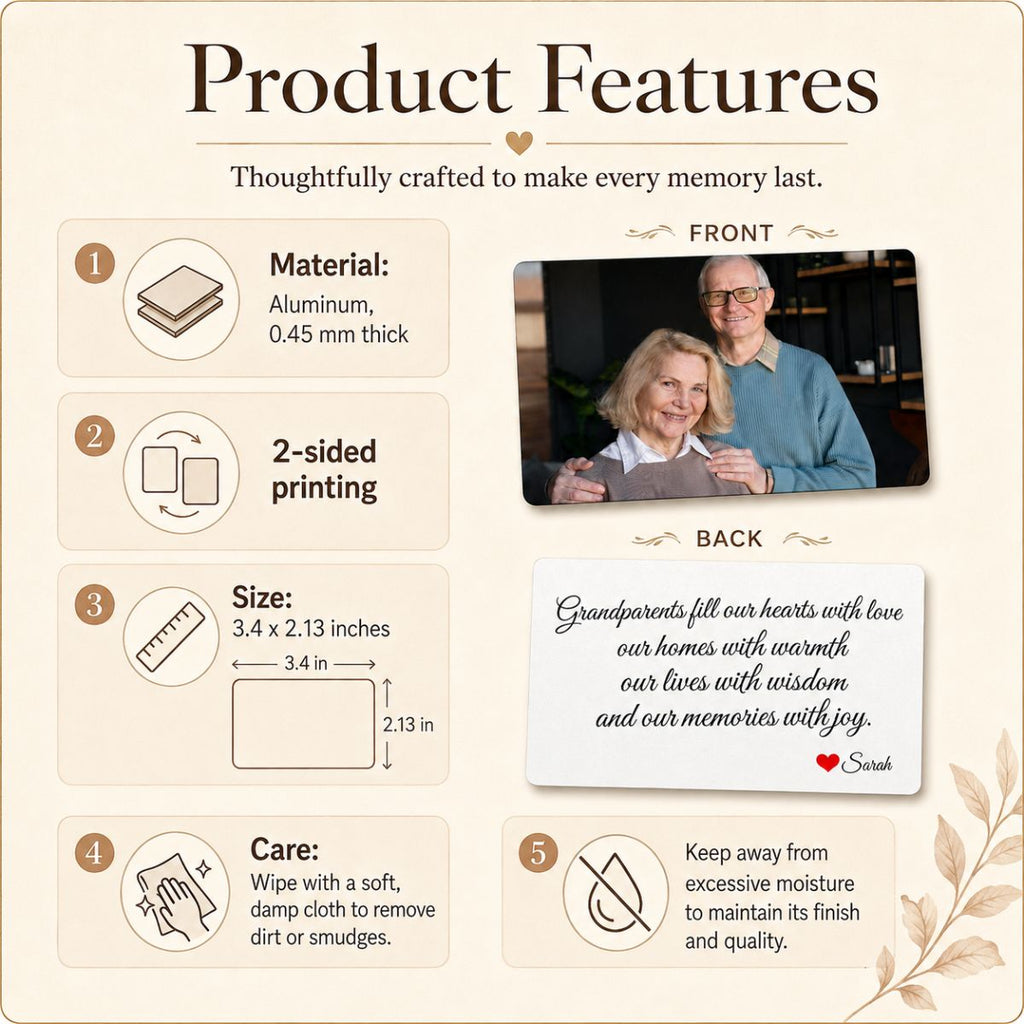 Product Features

Thoughtfully crafted to make every memory last.

1 Material:
Aluminum, 0.45 mm thick

2 2-sided printing

3 Size:
3.4 x 2.13 inches
3.4 in
2.13 in

4 Care:
Wipe with a soft, damp cloth to remove dirt or smudges.

FRONT

BACK

Grandparents fill our hearts with love
our homes with warmth
our lives with wisdom
and our memories with joy.
Sarah

5 Keep away from excessive moisture to maintain its finish and quality.